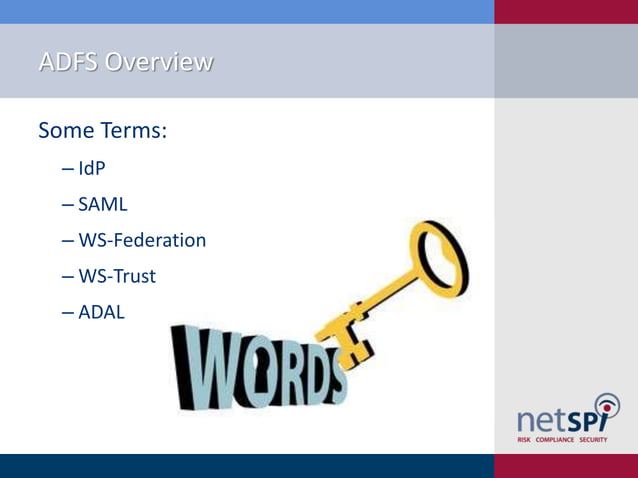 ADFS Overview

Some Terms:

– IdP

– SAML

– WS-Federation

– WS-Trust

– ADAL

WORDS

netSPI
RISK COMPLIANCE SECURITY